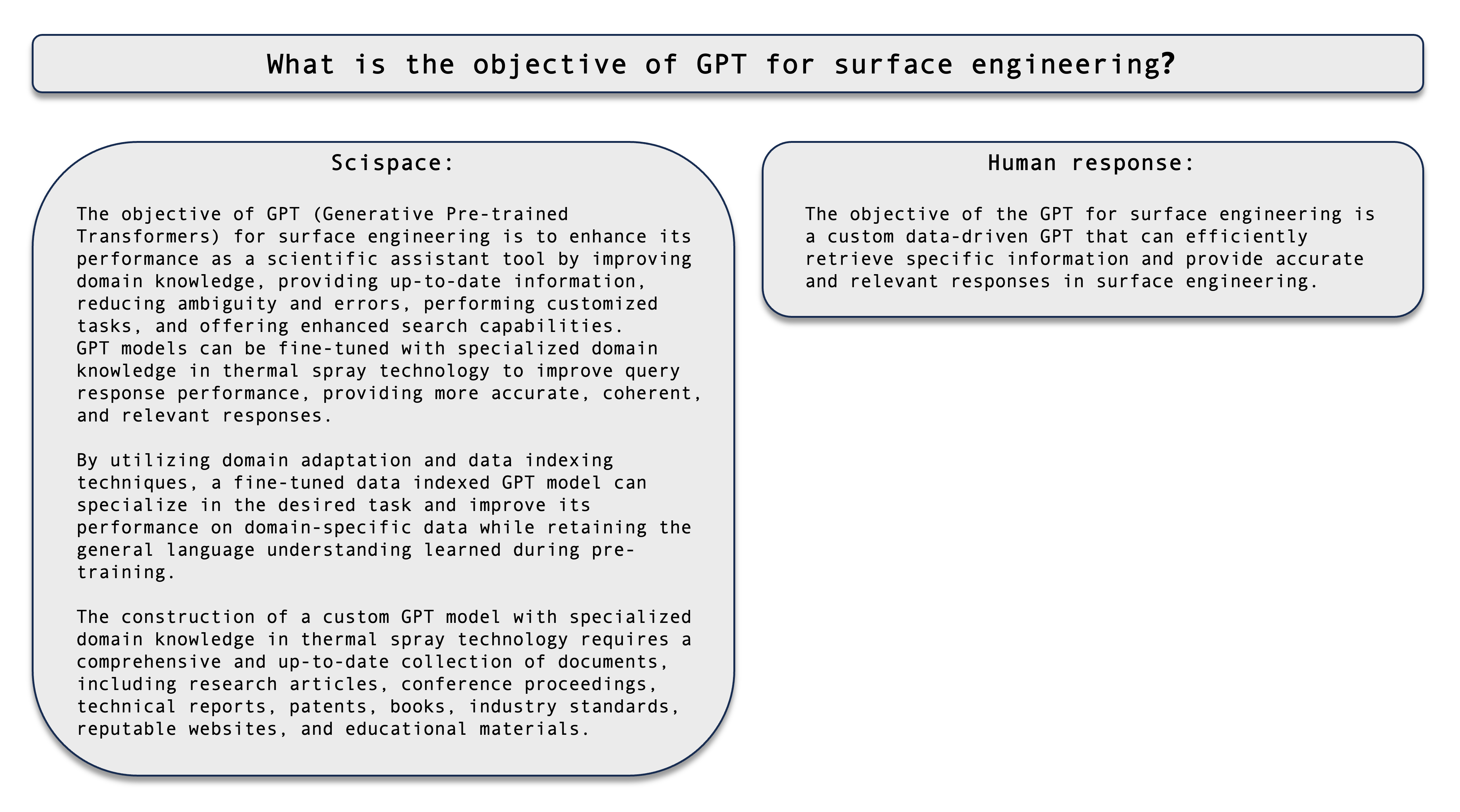 What is the objective of GPT for surface engineering?

Scispace:

The objective of GPT (Generative Pre-trained Transformers) for surface engineering is to enhance its performance as a scientific assistant tool by improving domain knowledge, providing up-to-date information, reducing ambiguity and errors, performing customized tasks, and offering enhanced search capabilities.
GPT models can be fine-tuned with specialized domain knowledge in thermal spray technology to improve query response performance, providing more accurate, coherent, and relevant responses.

By utilizing domain adaptation and data indexing techniques, a fine-tuned data indexed GPT model can specialize in the desired task and improve its performance on domain-specific data while retaining the general language understanding learned during pre-training.

The construction of a custom GPT model with specialized domain knowledge in thermal spray technology requires a comprehensive and up-to-date collection of documents, including research articles, conference proceedings, technical reports, patents, books, industry standards, reputable websites, and educational materials.

Human response:

The objective of the GPT for surface engineering is a custom data-driven GPT that can efficiently retrieve specific information and provide accurate and relevant responses in surface engineering.